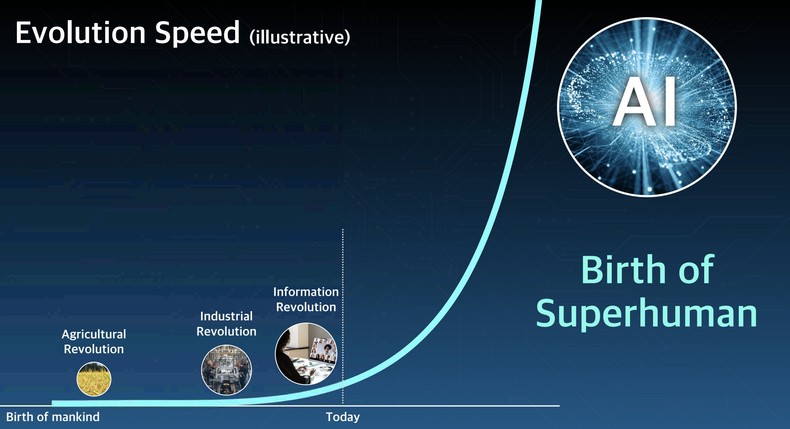 Evolution Speed (illustrative)

AI

Birth of Superhuman

Agricultural Revolution

Industrial Revolution

Information Revolution

Birth of mankind

Today